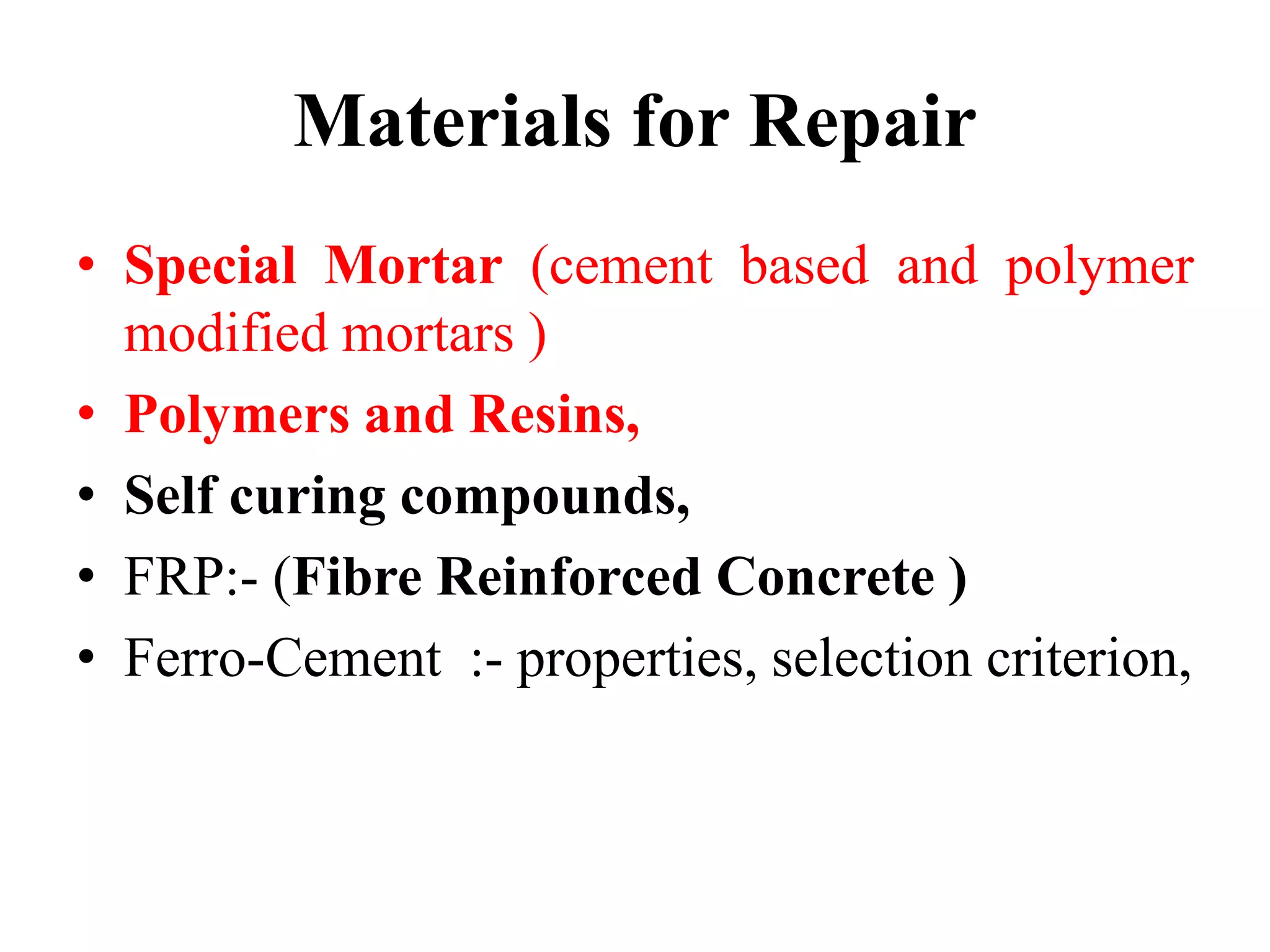 Materials for Repair

• Special Mortar (cement based and polymer modified mortars )
• Polymers and Resins,
• Self curing compounds,
• FRP:- (Fibre Reinforced Concrete )
• Ferro-Cement :- properties, selection criterion,